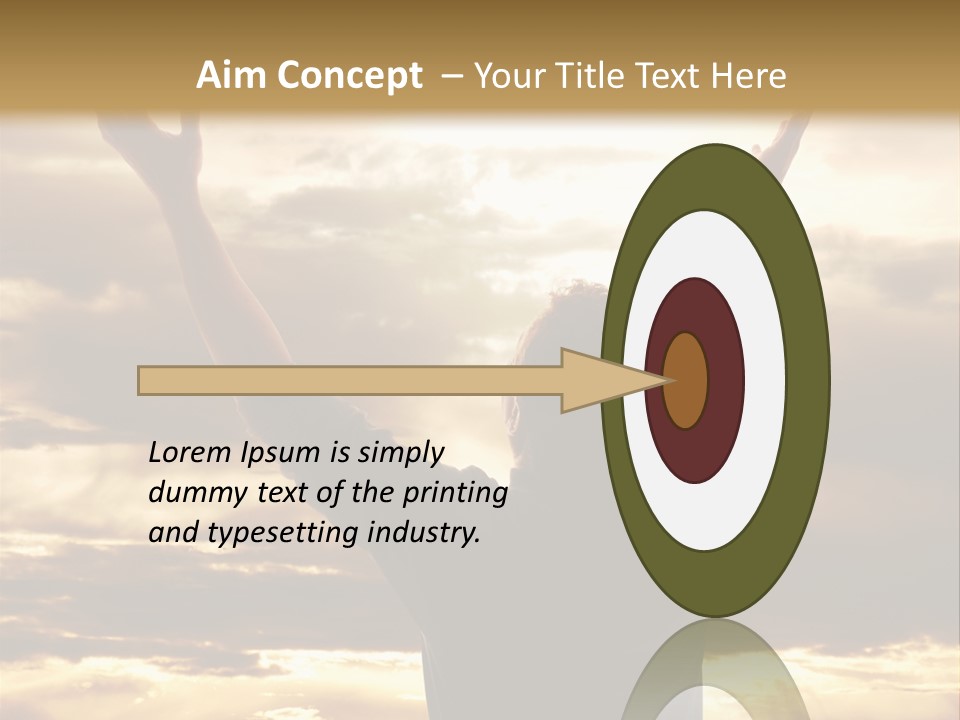 Aim Concept – Your Title Text Here

Lorem Ipsum is simply dummy text of the printing and typesetting industry.